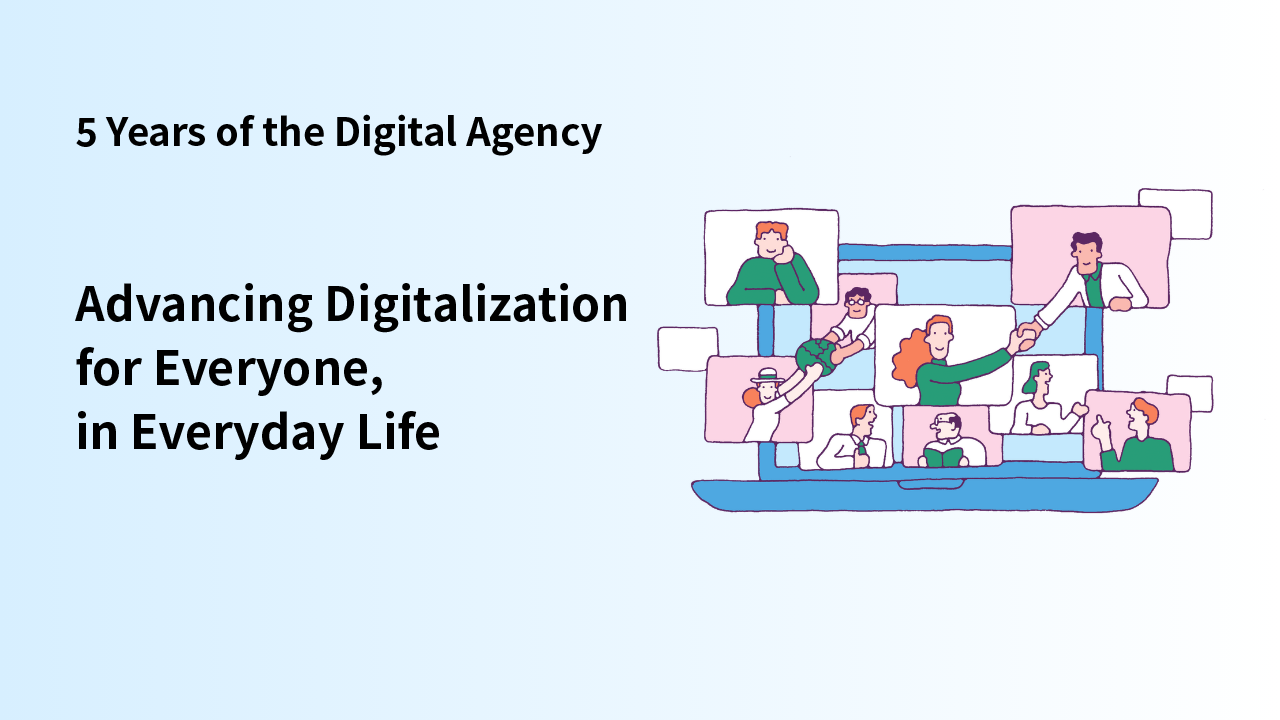 5 Years of the Digital Agency

Advancing Digitalization for Everyone, in Everyday Life